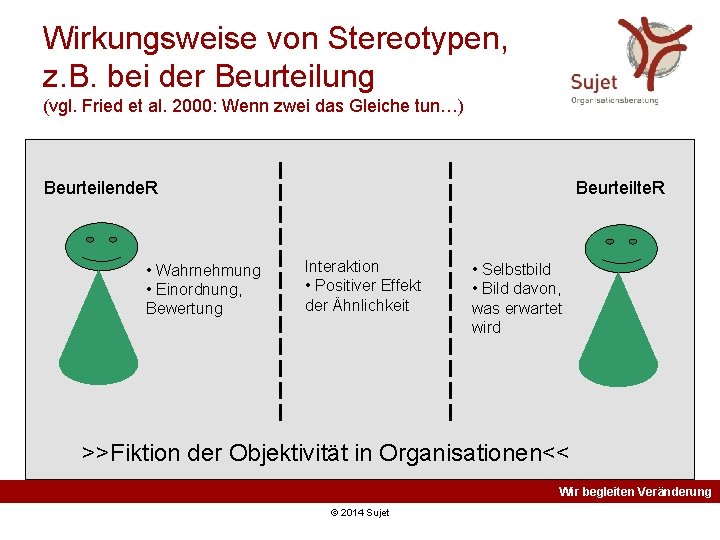 Wirkungsweise von Stereotypen, z.B. bei der Beurteilung
(vgl. Fried et al. 2000: Wenn zwei das Gleiche tun…)

Sujet
Organisationsberatung

BeurteilendeR

• Wahrnehmung
• Einordnung, Bewertung

Interaktion
• Positiver Effekt der Ähnlichkeit

BeurteilteR

• Selbstbild
• Bild davon, was erwartet wird

>>Fiktion der Objektivität in Organisationen<<

Wir begleiten Veränderung

© 2014 Sujet